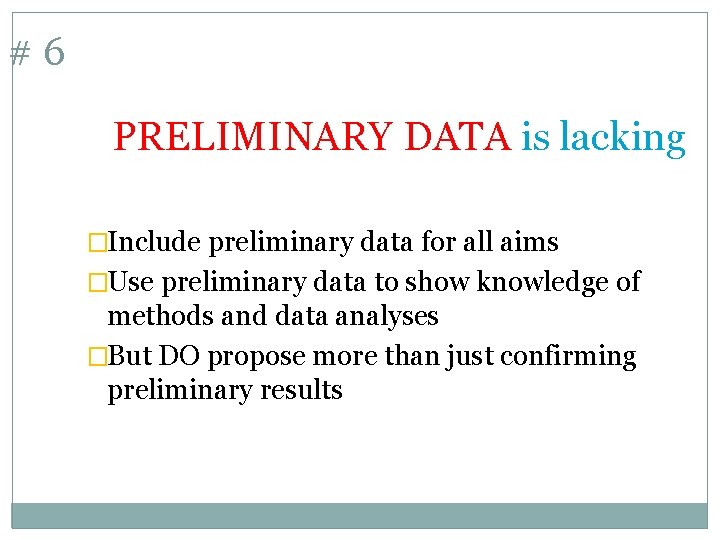 # 6

PRELIMINARY DATA is lacking

□Include preliminary data for all aims

□Use preliminary data to show knowledge of methods and data analyses

□But DO propose more than just confirming preliminary results